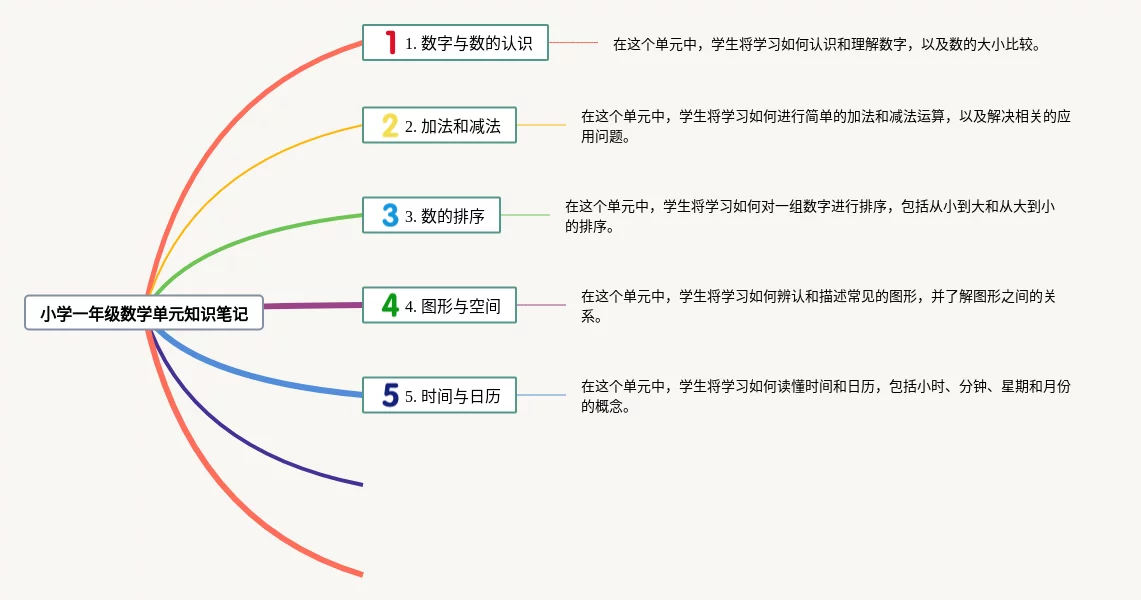 小学一年级数学单元知识笔记

1 1. 数字与数的认识

在这个单元中，学生将学习如何认识和理解数字，以及数的大小比较。

2 2. 加法和减法

在这个单元中，学生将学习如何进行简单的加法和减法运算，以及解决相关的应用问题。

3 3. 数的排序

在这个单元中，学生将学习如何对一组数字进行排序，包括从小到大和从大到小的排序。

4 4. 图形与空间

在这个单元中，学生将学习如何辨认和描述常见的图形，并了解图形之间的关系。

5 5. 时间与日历

在这个单元中，学生将学习如何读懂时间和日历，包括小时、分钟、星期和月份的概念。